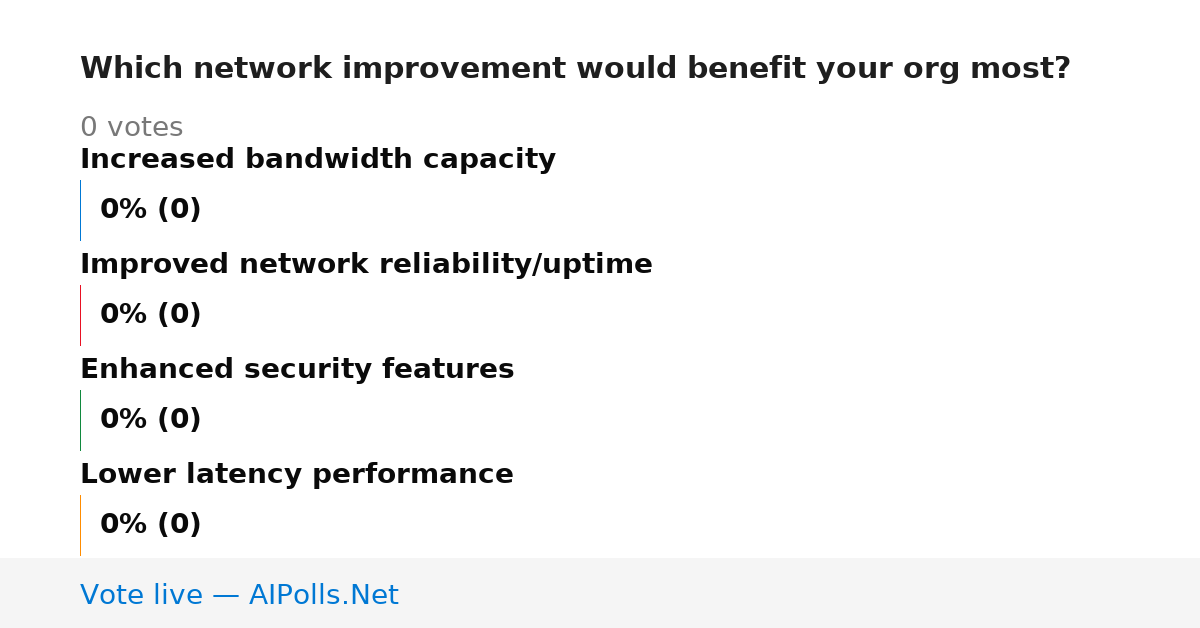 Which network improvement would benefit your org most?

0 votes

Increased bandwidth capacity

0% (0)

Improved network reliability/uptime

0% (0)

Enhanced security features

0% (0)

Lower latency performance

0% (0)

Vote live — AIPolls.Net